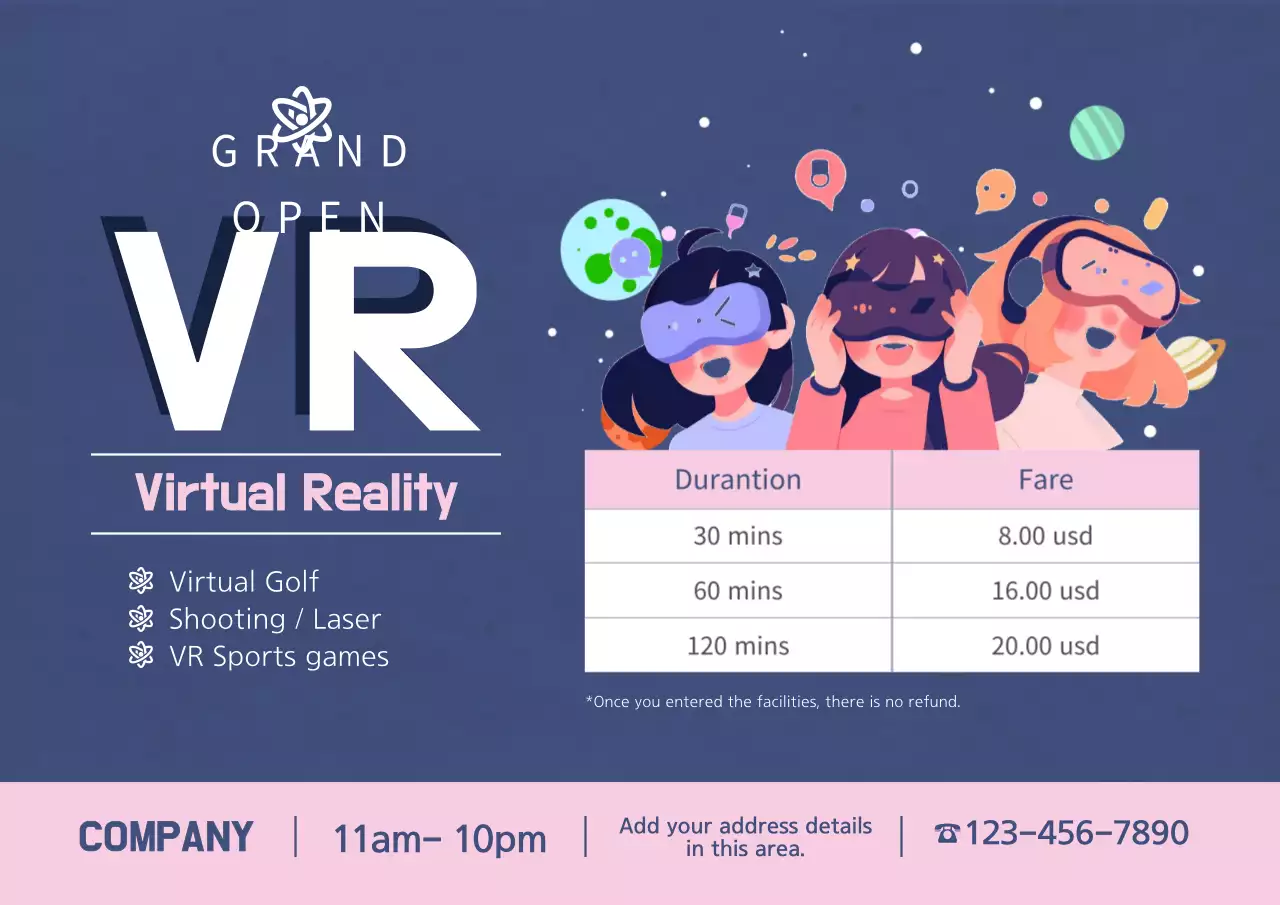 GRAND OPEN

VR

Virtual Reality

Virtual Golf
Shooting / Laser
VR Sports games

| Durantion | Fare |
|---|---|
| 30 mins | 8.00 usd |
| 60 mins | 16.00 usd |
| 120 mins | 20.00 usd |

*Once you entered the facilities, there is no refund.

COMPANY | 11am- 10pm | Add your address details in this area. | ☎123-456-7890